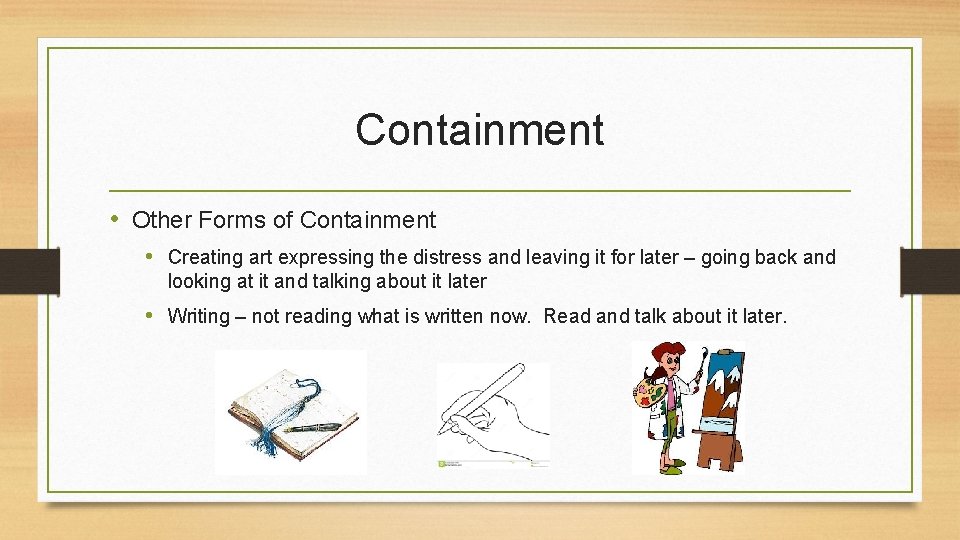 Containment

• Other Forms of Containment

• Creating art expressing the distress and leaving it for later – going back and looking at it and talking about it later

• Writing – not reading what is written now. Read and talk about it later.